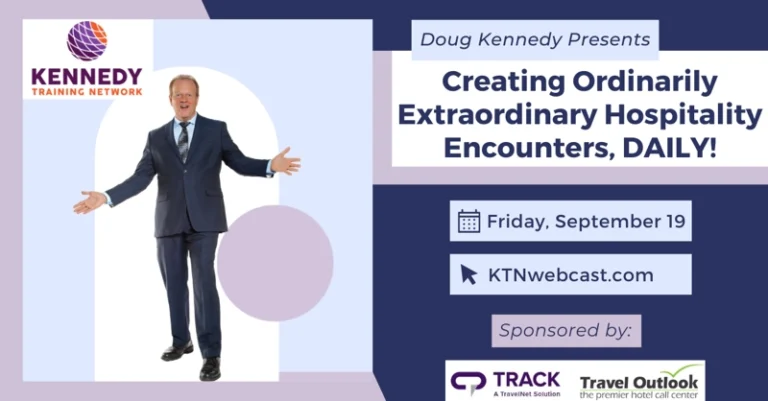 KENNEDY
TRAINING NETWORK

Doug Kennedy Presents

Creating Ordinarily Extraordinary Hospitality Encounters, DAILY!

Friday, September 19

KTNwebcast.com

Sponsored by:

TRACK
A TravelNet Solution

Travel Outlook
the premier hotel call center